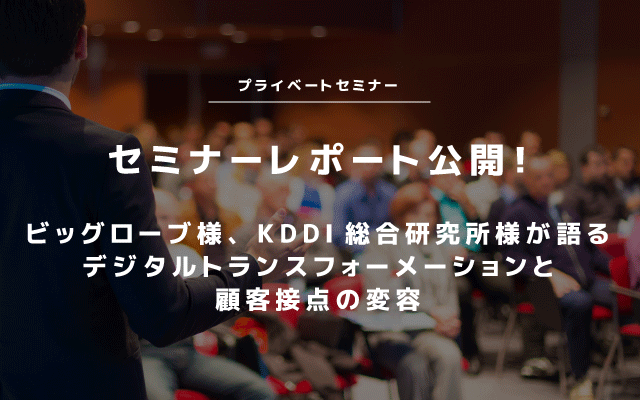 プライベートセミナー

セミナーレポート公開！

ビッグローブ様、KDDI 総合研究所様が語る
デジタルトランスフォーメーションと
顧客接点の変容